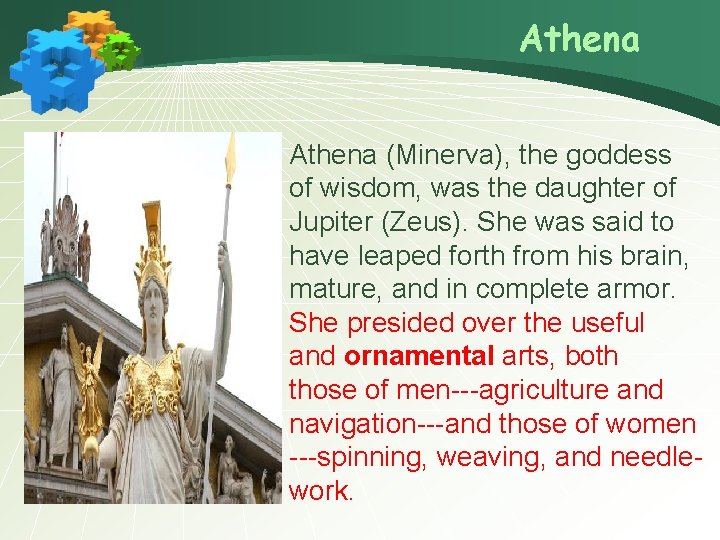 Athena

Athena (Minerva), the goddess of wisdom, was the daughter of Jupiter (Zeus). She was said to have leaped forth from his brain, mature, and in complete armor. She presided over the useful and ornamental arts, both those of men---agriculture and navigation---and those of women ---spinning, weaving, and needlework.